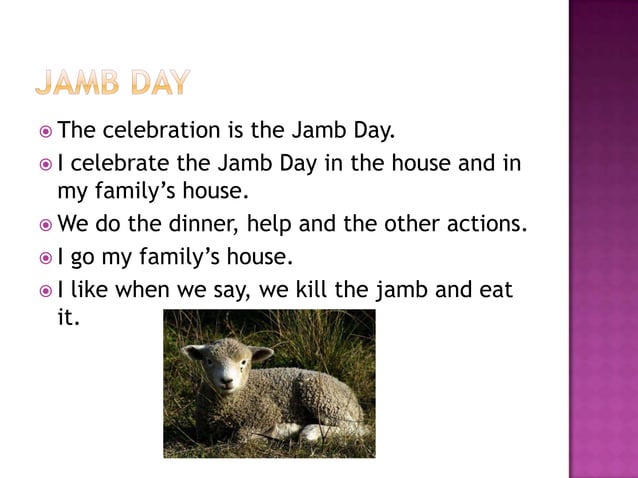 JAMB DAY

The celebration is the Jamb Day.

I celebrate the Jamb Day in the house and in my family's house.

We do the dinner, help and the other actions.

I go my family's house.

I like when we say, we kill the jamb and eat it.